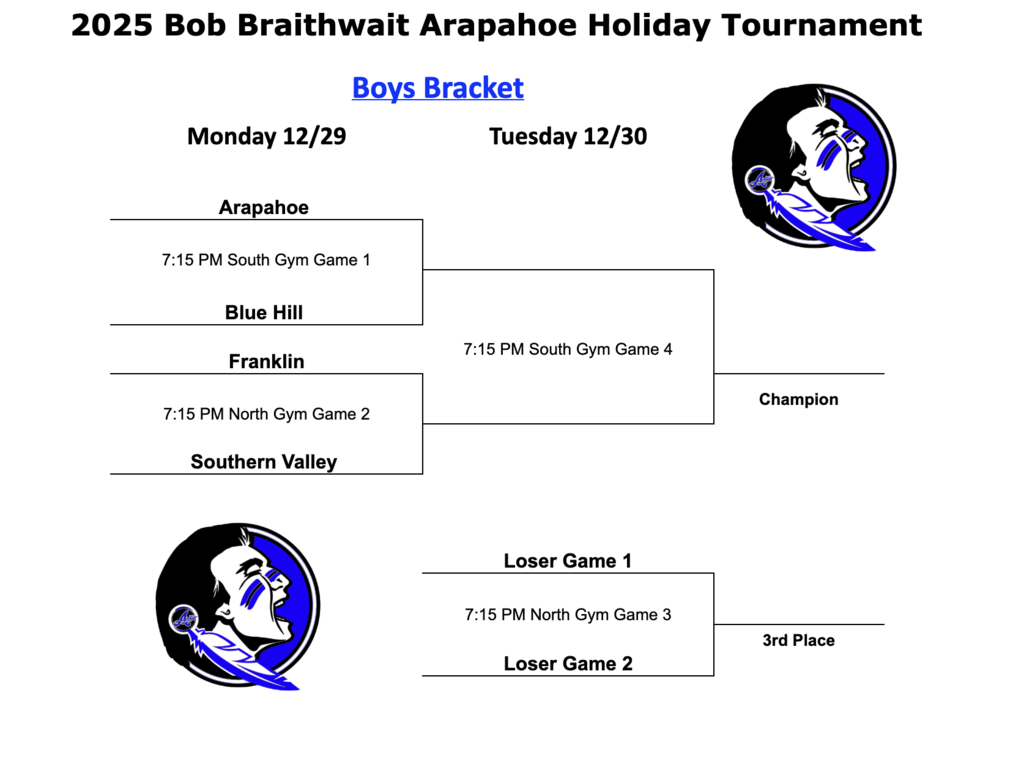 2025 Bob Braithwait Arapahoe Holiday Tournament

Boys Bracket

Monday 12/29

Tuesday 12/30

Arapahoe

7:15 PM South Gym Game 1

Blue Hill

Franklin

7:15 PM North Gym Game 2

Southern Valley

7:15 PM South Gym Game 4

Champion

Loser Game 1

7:15 PM North Gym Game 3

Loser Game 2

3rd Place